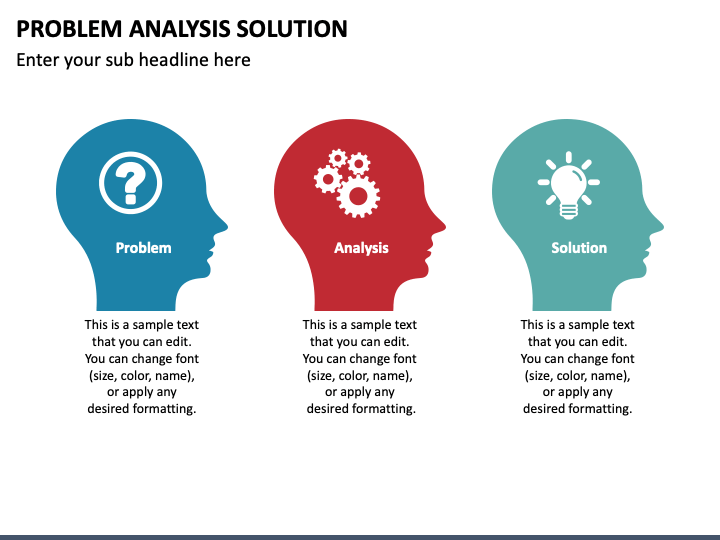 PROBLEM ANALYSIS SOLUTION

Enter your sub headline here

Problem

This is a sample text that you can edit. You can change font (size, color, name), or apply any desired formatting.

Analysis

This is a sample text that you can edit. You can change font (size, color, name), or apply any desired formatting.

Solution

This is a sample text that you can edit. You can change font (size, color, name), or apply any desired formatting.